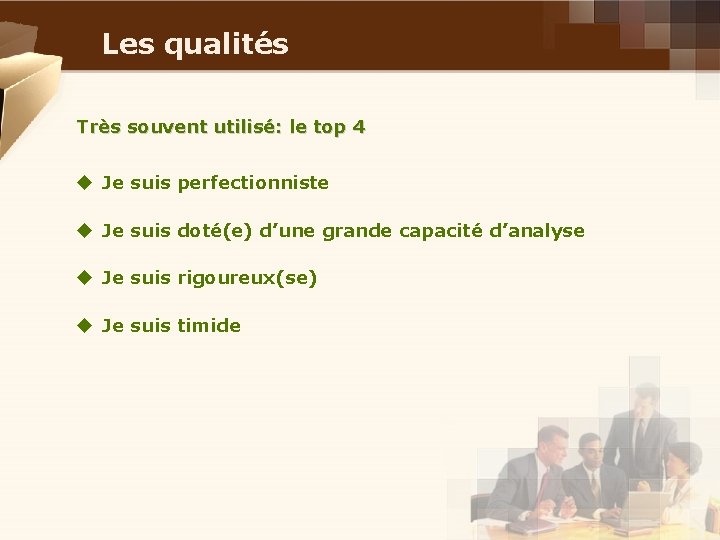 Les qualités

Très souvent utilisé: le top 4

◆ Je suis perfectionniste

◆ Je suis doté(e) d’une grande capacité d’analyse

◆ Je suis rigoureux(se)

◆ Je suis timide